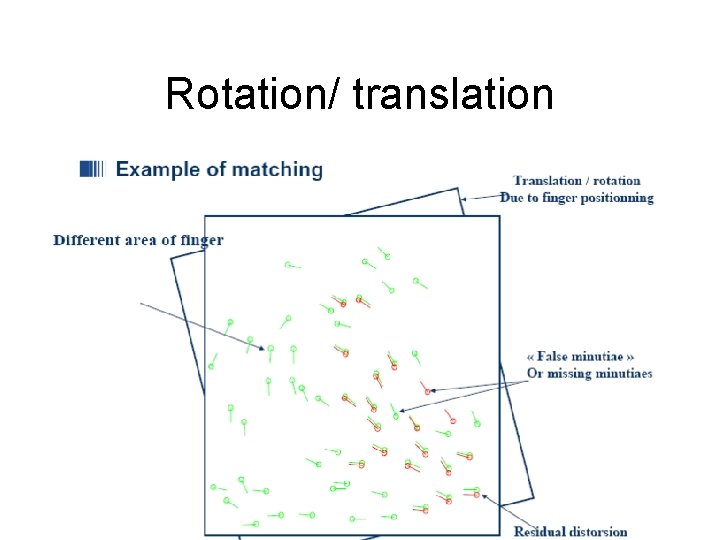 Rotation/ translation

Example of matching

Translation / rotation
Due to finger positionning

Different area of finger

« False minutiae »
Or missing minutiaes

Residual distorsion